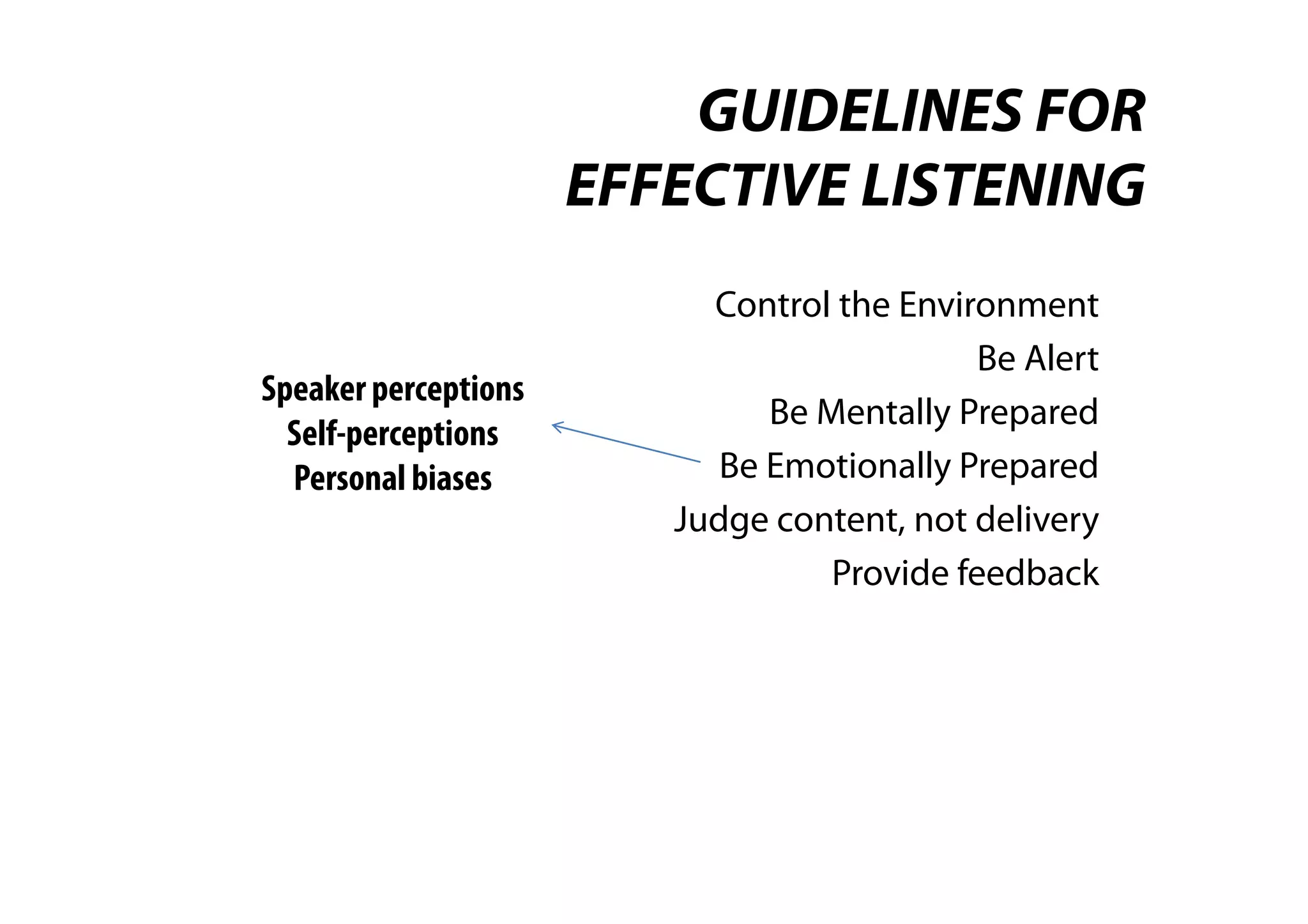 GUIDELINES FOR EFFECTIVE LISTENING

Control the Environment

Be Alert

Be Mentally Prepared

Be Emotionally Prepared

Judge content, not delivery

Provide feedback

Speaker perceptions
Self-perceptions
Personal biases